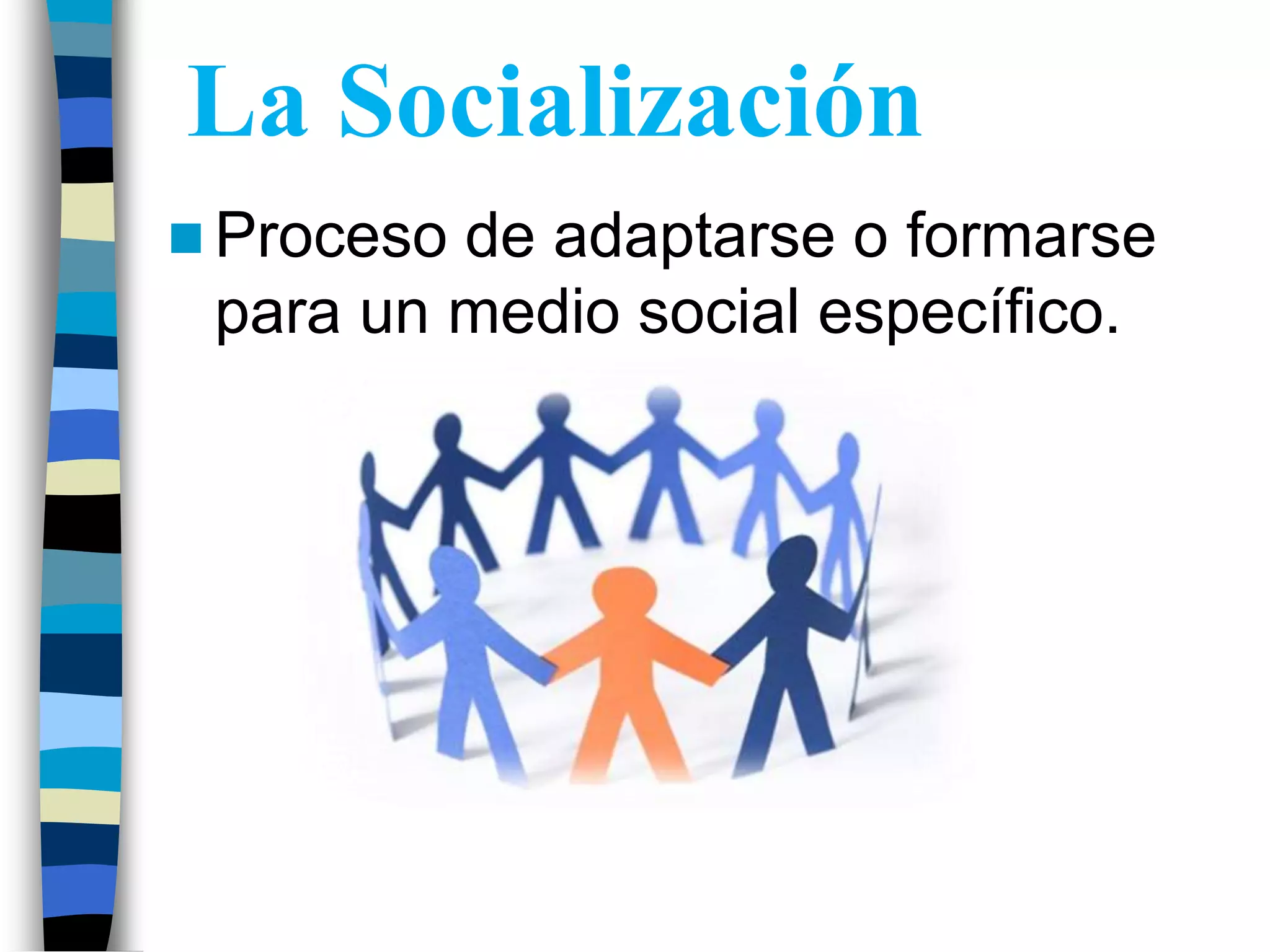 La Socialización

Proceso de adaptarse o formarse para un medio social específico.